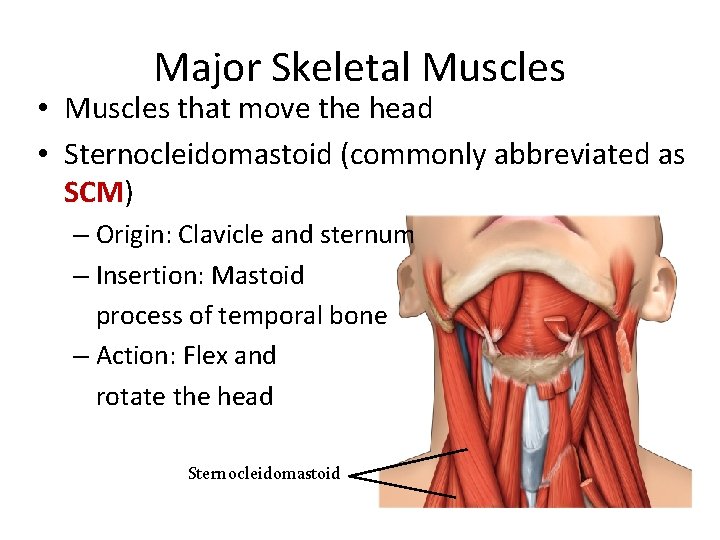 Major Skeletal Muscles

• Muscles that move the head

• Sternocleidomastoid (commonly abbreviated as SCM)

– Origin: Clavicle and sternum

– Insertion: Mastoid process of temporal bone

– Action: Flex and rotate the head

Sternocleidomastoid